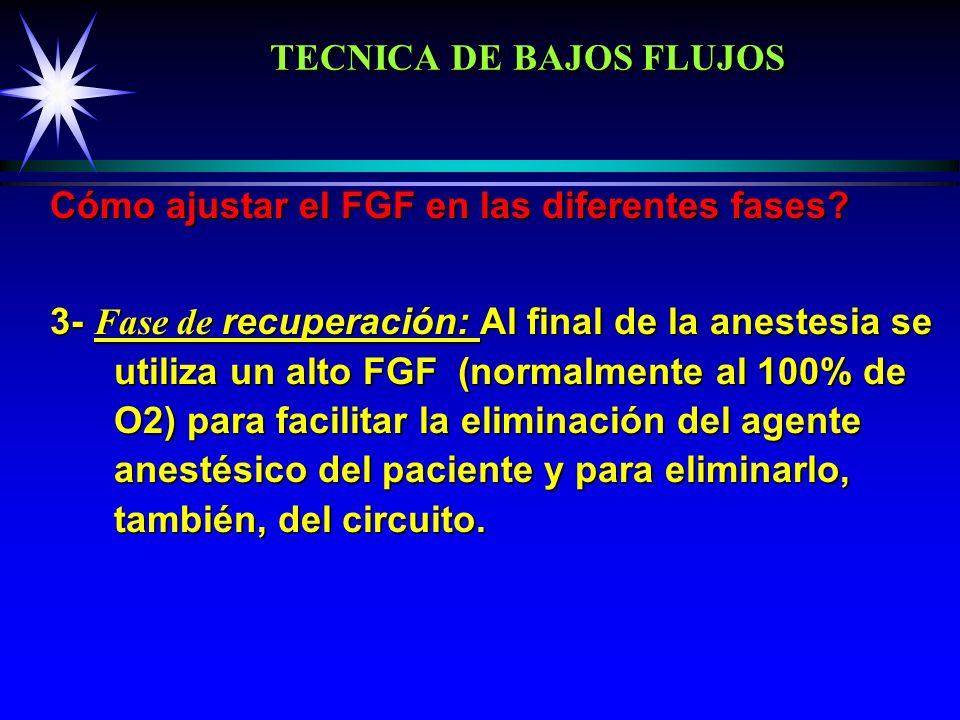 TECNICA DE BAJOS FLUJOS

Cómo ajustar el FGF en las diferentes fases?

3- Fase de recuperación: Al final de la anestesia se utiliza un alto FGF (normalmente al 100% de O2) para facilitar la eliminación del agente anestésico del paciente y para eliminarlo, también, del circuito.